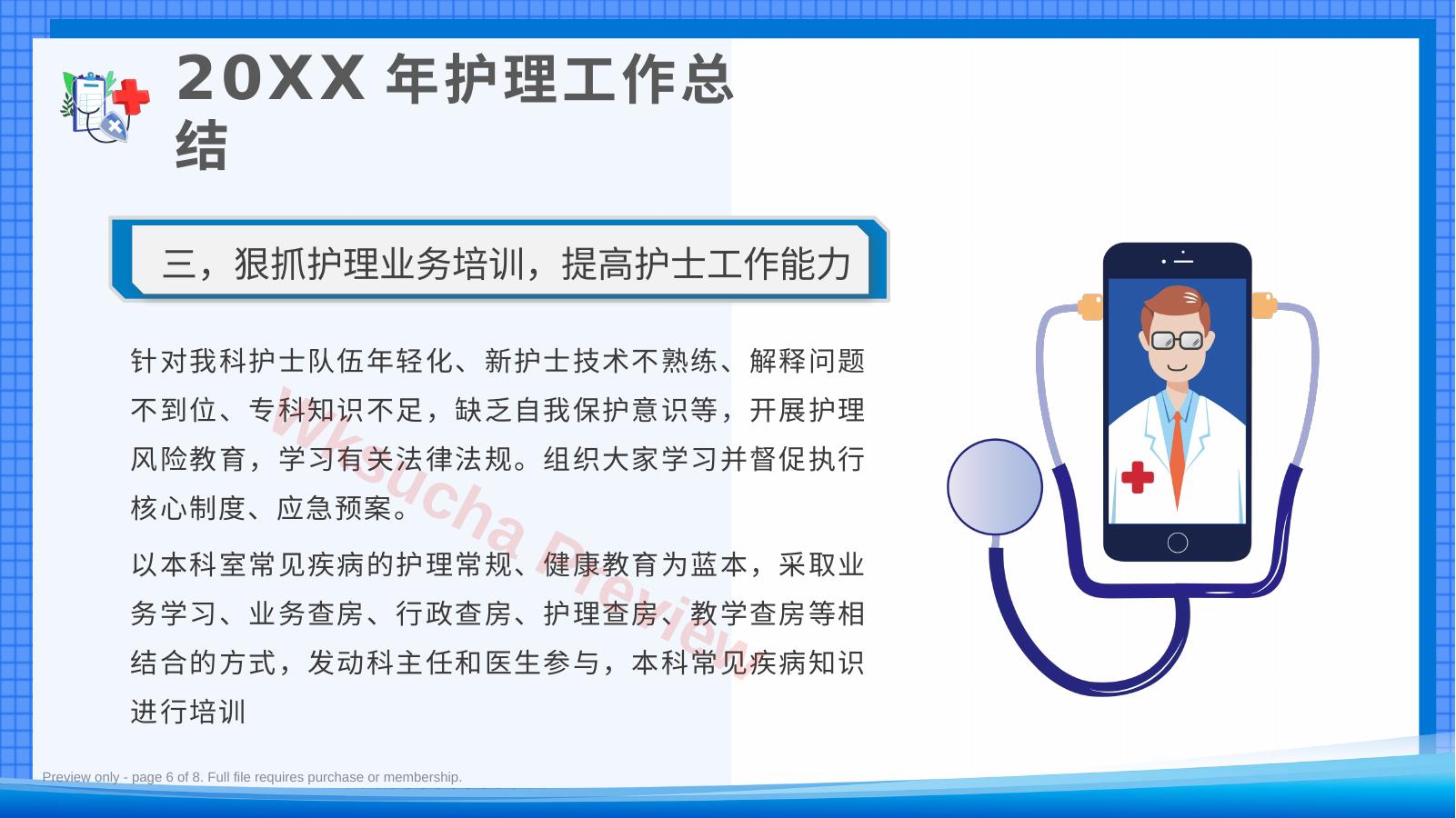 20XX 年护理工作总结

三，狠抓护理业务培训，提高护士工作能力

针对我科护士队伍年轻化、新护士技术不熟练、解释问题不到位、专科知识不足，缺乏自我保护意识等，开展护理风险教育，学习有关法律法规。组织大家学习并督促执行核心制度、应急预案。

以本科室常见疾病的护理常规、健康教育为蓝本，采取业务学习、业务查房、行政查房、护理查房、教学查房等相结合的方式，发动科主任和医生参与，本科常见疾病知识进行培训

Wksucha Preview

Preview only - page 6 of 8. Full file requires purchase or membership.